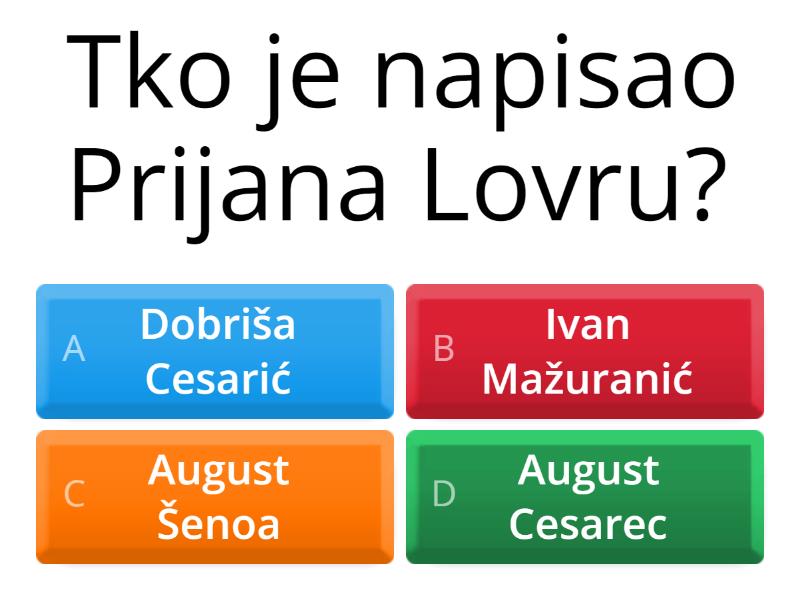 Tko je napisao Prijana Lovru?

A Dobriša Cesarić

B Ivan Mažuranić

C August Šenoa

D August Cesarec